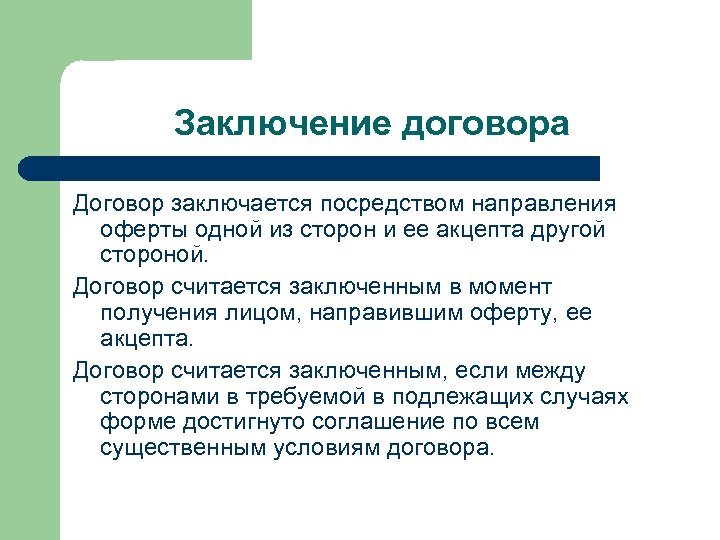 Заключение договора

Договор заключается посредством направления оферты одной из сторон и ее акцепта другой стороной.

Договор считается заключенным в момент получения лицом, направившим оферту, ее акцепта.

Договор считается заключенным, если между сторонами в требуемой в подлежащих случаях форме достигнуто соглашение по всем существенным условиям договора.